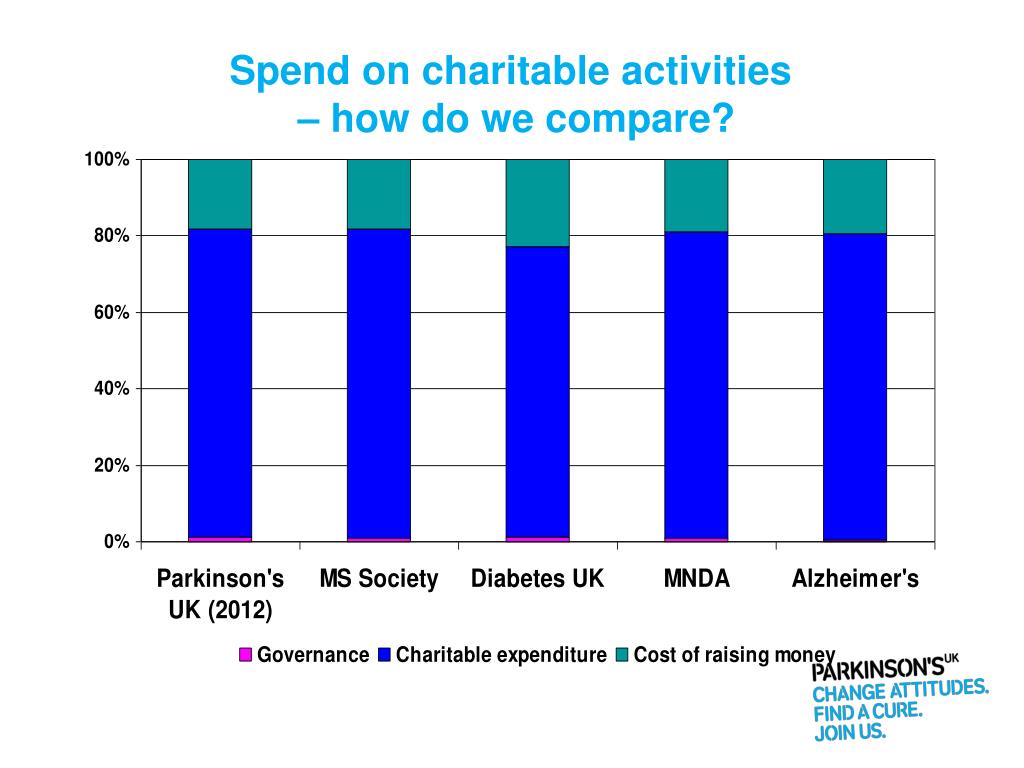 Spend on charitable activities – how do we compare?

100%
80%
60%
40%
20%
0%

Parkinson's UK (2012)
MS Society
Diabetes UK
MNDA
Alzheimer's

Governance
Charitable expenditure
Cost of raising money

PARKINSON'S UK
CHANGE ATTITUDES.
FIND A CURE.
JOIN US.